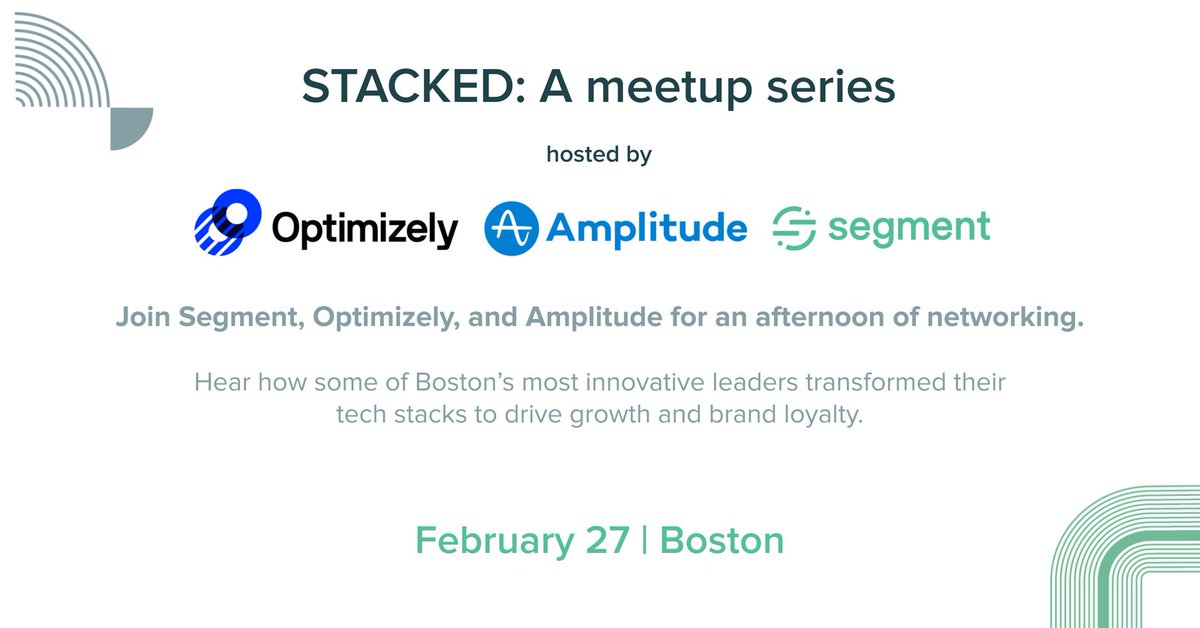 STACKED: A meetup series

hosted by

Optimizely Amplitude segment

Join Segment, Optimizely, and Amplitude for an afternoon of networking.

Hear how some of Boston's most innovative leaders transformed their tech stacks to drive growth and brand loyalty.

February 27 | Boston